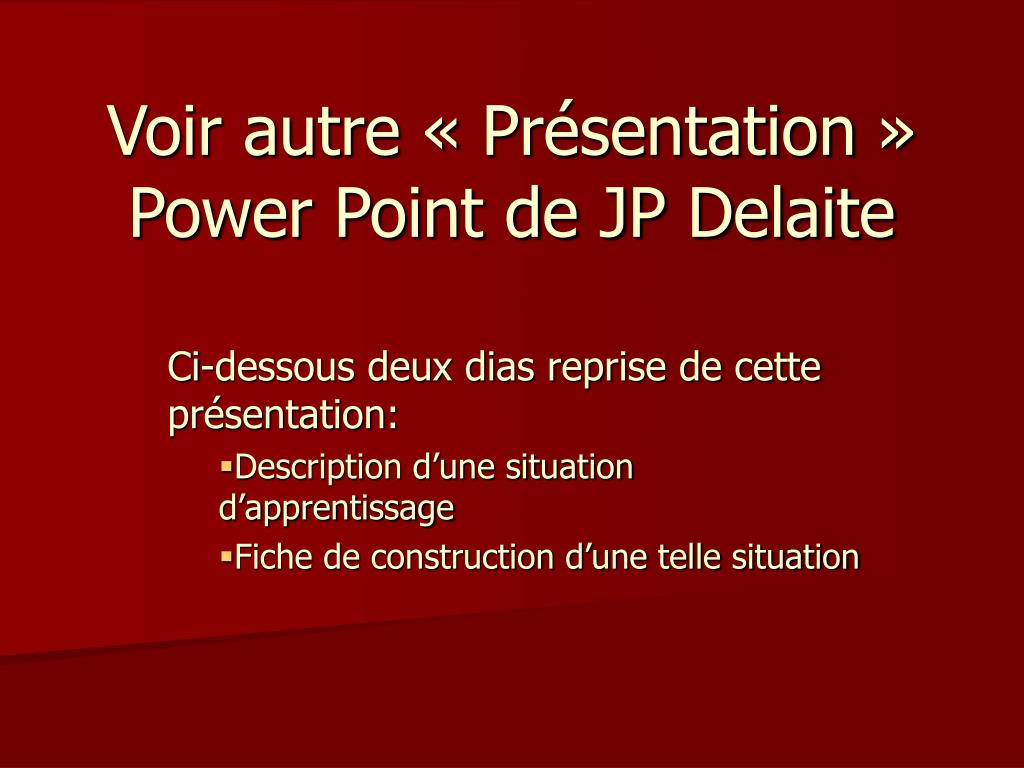 Voir autre « Présentation » Power Point de JP Delaite

Ci-dessous deux dias reprise de cette présentation:

▪Description d’une situation d’apprentissage

▪Fiche de construction d’une telle situation